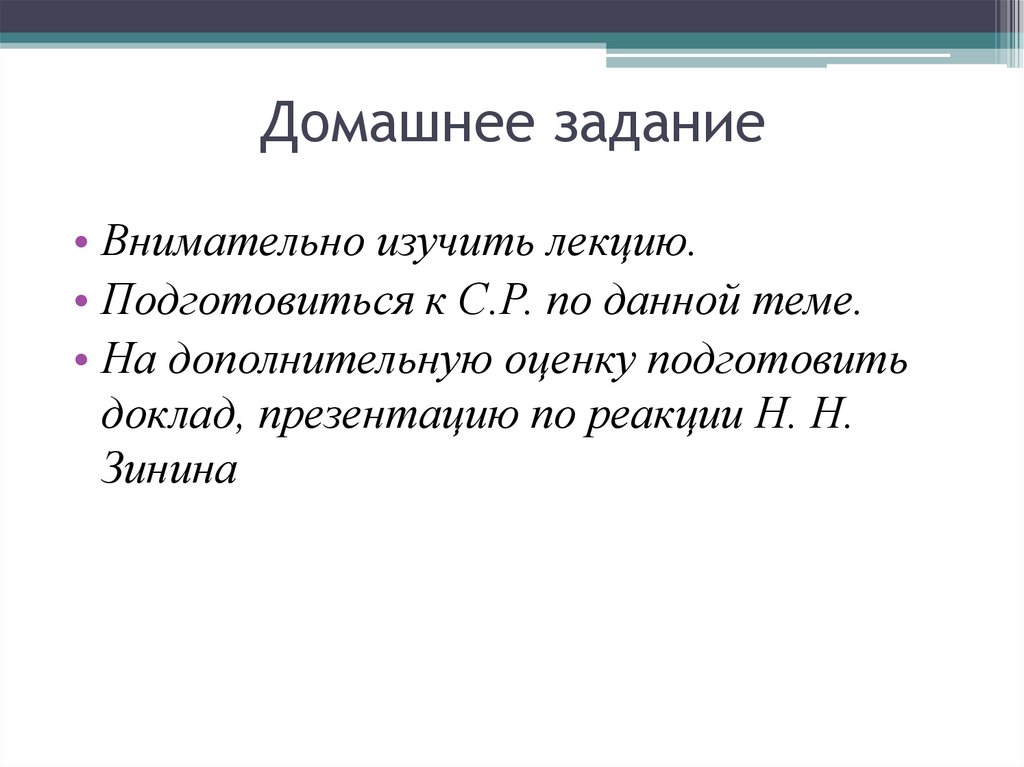 Домашнее задание

• Внимательно изучить лекцию.
• Подготовиться к С.Р. по данной теме.
• На дополнительную оценку подготовить доклад, презентацию по реакции Н. Н. Зинина